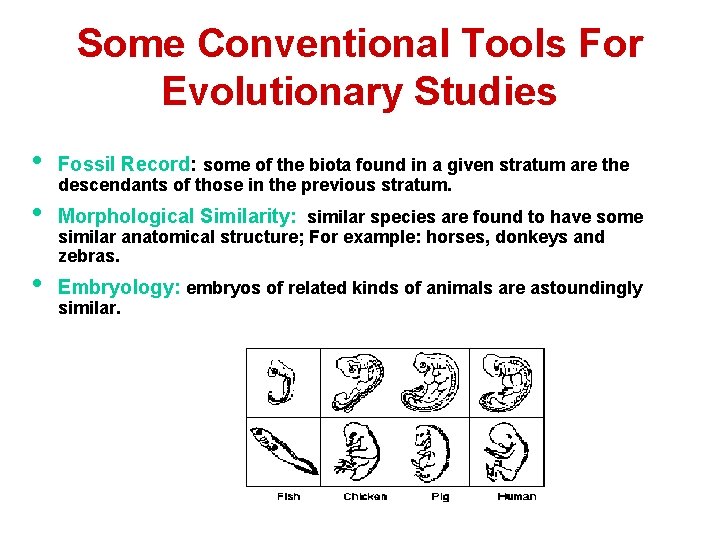 Some Conventional Tools For Evolutionary Studies

• Fossil Record: some of the biota found in a given stratum are the descendants of those in the previous stratum.

• Morphological Similarity: similar species are found to have some similar anatomical structure; For example: horses, donkeys and zebras.

• Embryology: embryos of related kinds of animals are astoundingly similar.

Fish Chicken Pig Human